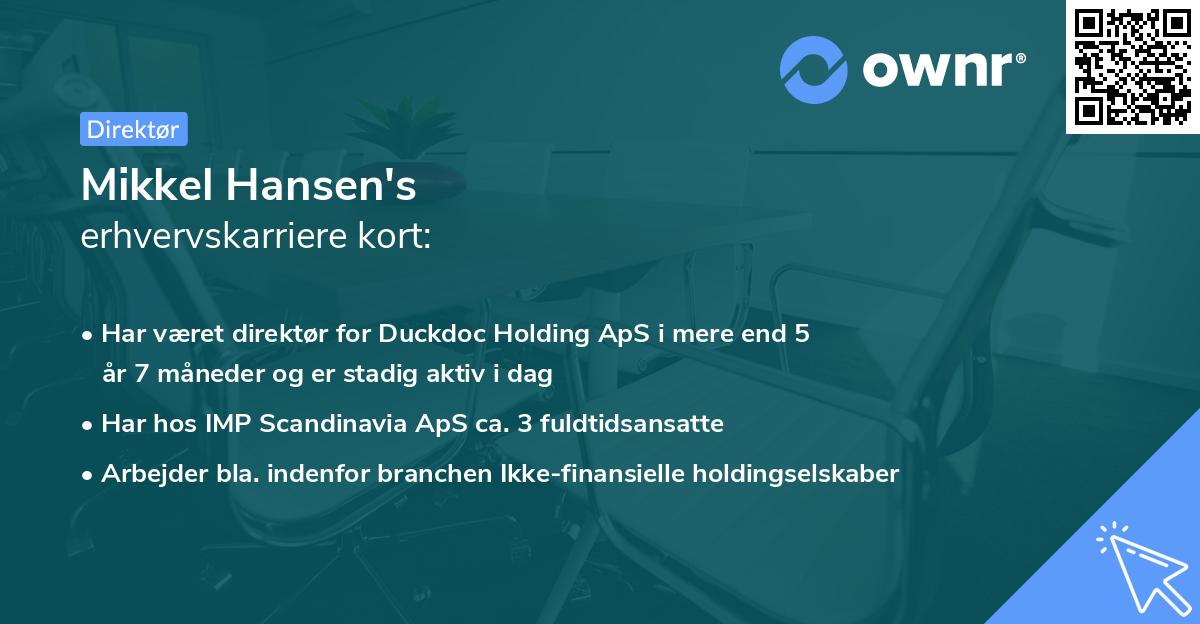 ownr®

Direktør

Mikkel Hansen's
erhvervskarriere kort:

• Har været direktør for Duckdoc Holding ApS i mere end 5 år 7 måneder og er stadig aktiv i dag
• Har hos IMP Scandinavia ApS ca. 3 fuldtidsansatte
• Arbejder bla. indenfor branchen Ikke-finansielle holdingselskaber